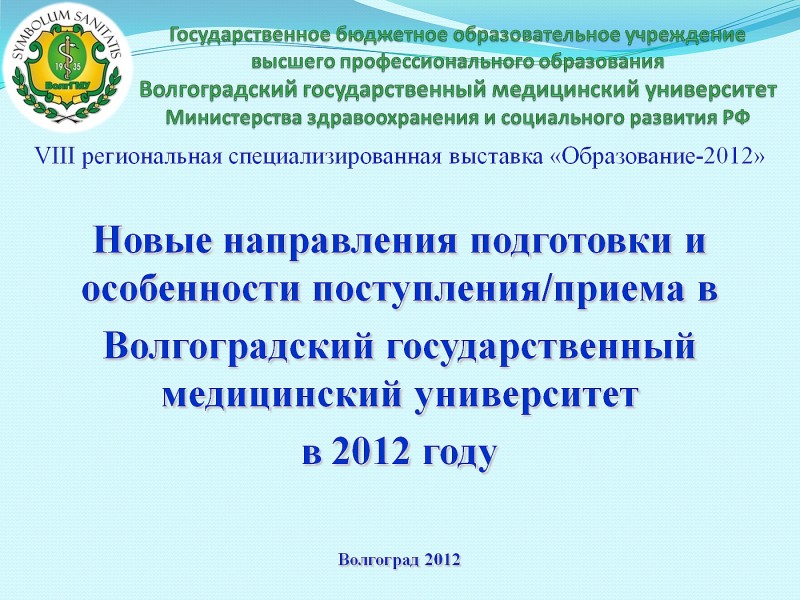 SYMBOLUM SANITATIS
19 35
ВолгГМУ

Государственное бюджетное образовательное учреждение высшего профессионального образования
Волгоградский государственный медицинский университет
Министерства здравоохранения и социального развития РФ

VIII региональная специализированная выставка «Образование-2012»

Новые направления подготовки и особенности поступления/приема в Волгоградский государственный медицинский университет в 2012 году

Волгоград 2012